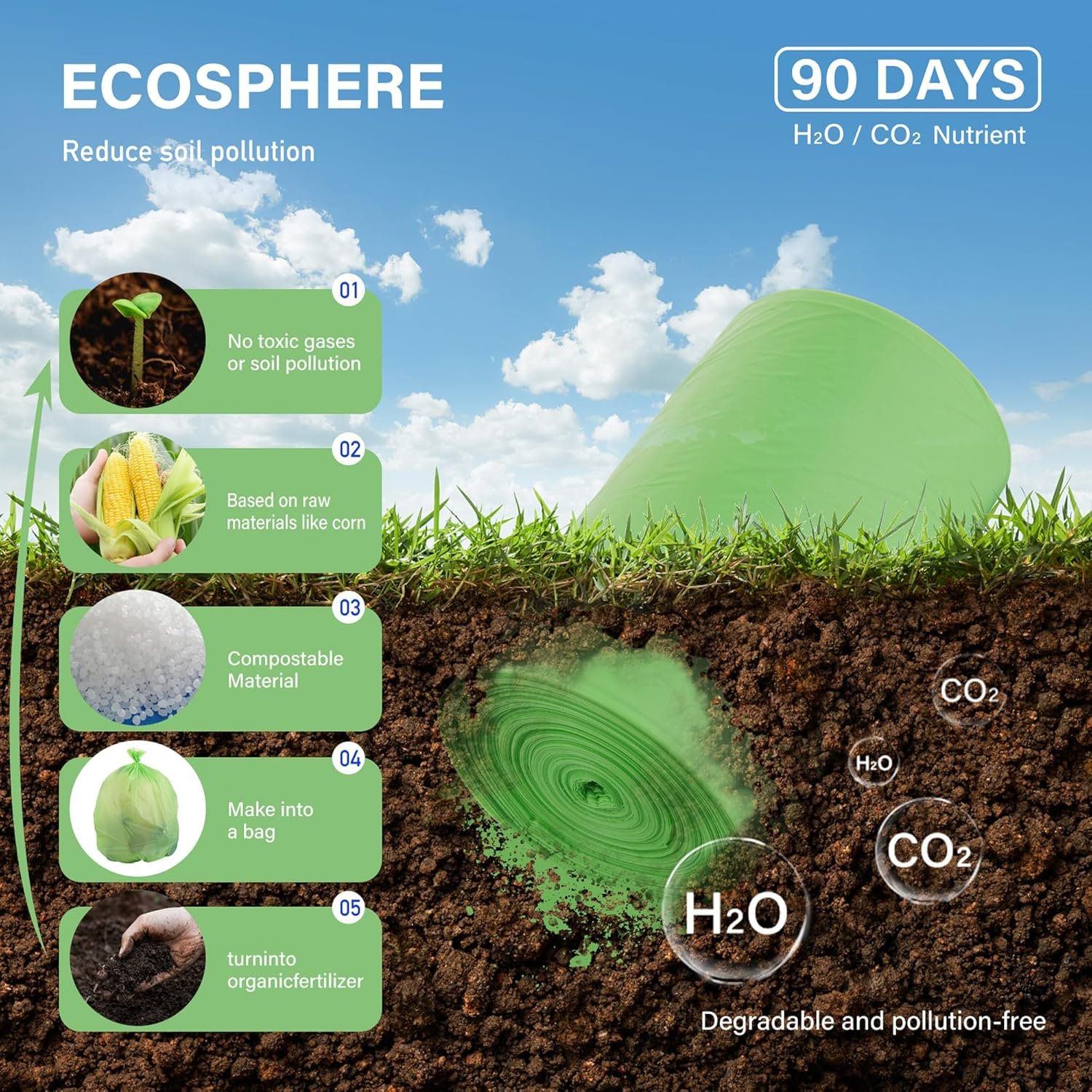 ECOSPHERE

Reduce soil pollution

90 DAYS

$H_2O$ / $CO_2$ Nutrient

01

No toxic gases or soil pollution

02

Based on raw materials like corn

03

Compostable Material

04

Make into a bag

05

turninto organicfertilizer

$CO_2$

$H_2O$

$CO_2$

$H_2O$

Degradable and pollution-free